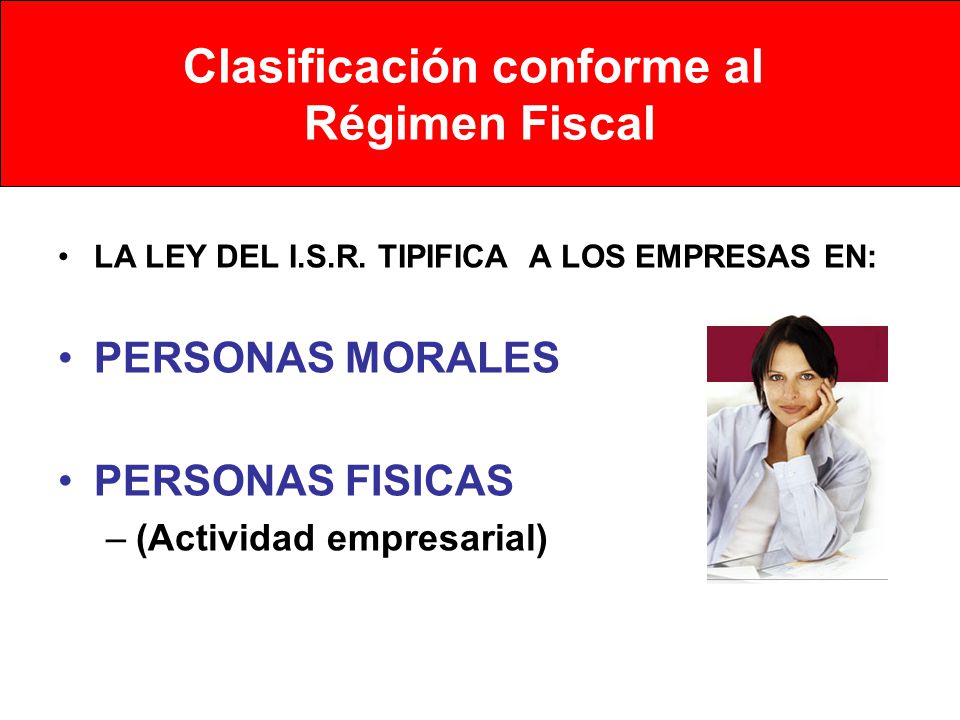 Clasificación conforme al Régimen Fiscal

• LA LEY DEL I.S.R. TIPIFICA A LOS EMPRESAS EN:

• PERSONAS MORALES

• PERSONAS FISICAS
– (Actividad empresarial)